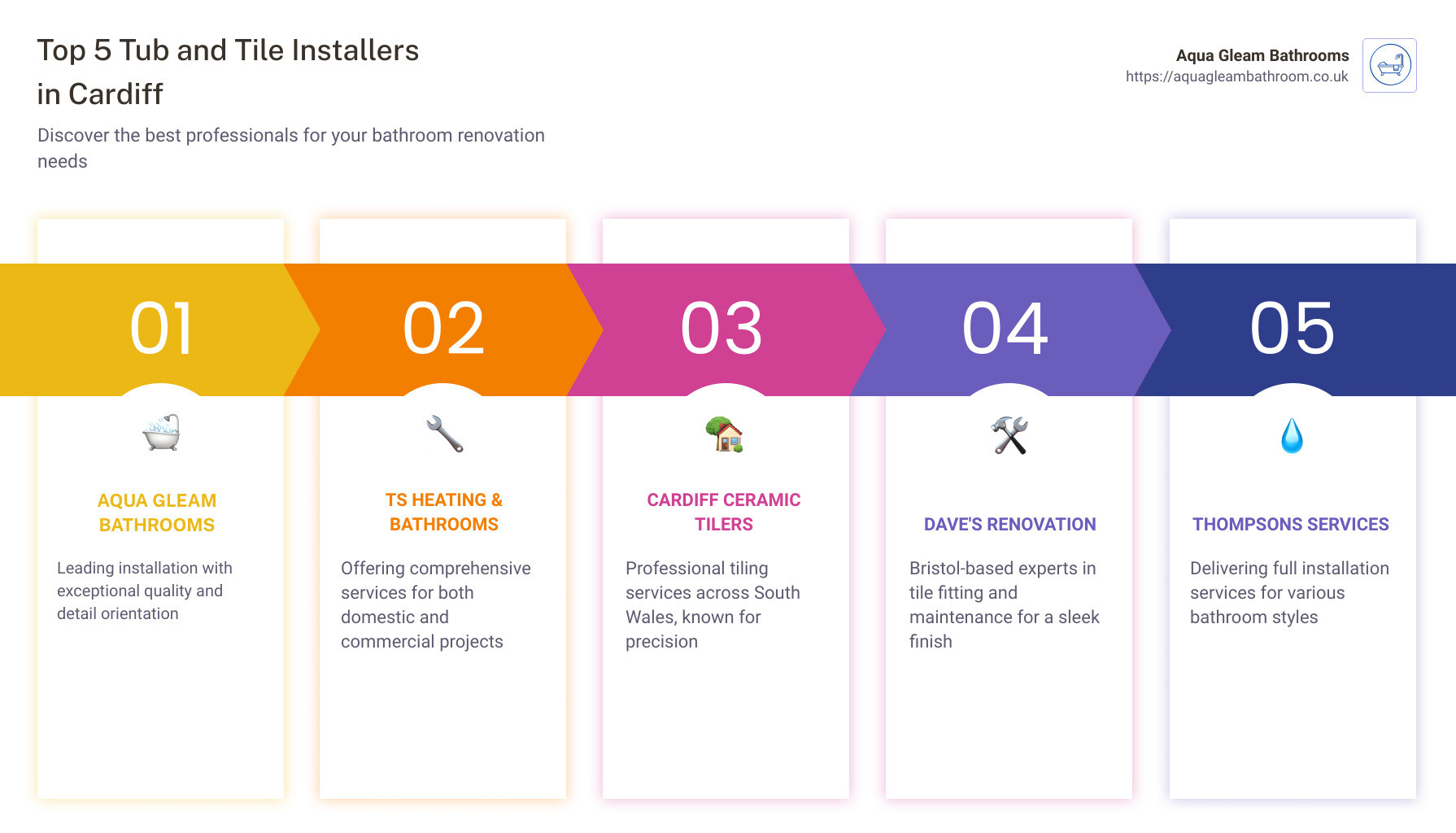 Top 5 Tub and Tile Installers in Cardiff

Discover the best professionals for your bathroom renovation needs

Aqua Gleam Bathrooms
https://aquagleambathroom.co.uk

01

AQUA GLEAM BATHROOMS

Leading installation with exceptional quality and detail orientation

02

TS HEATING & BATHROOMS

Offering comprehensive services for both domestic and commercial projects

03

CARDIFF CERAMIC TILERS

Professional tiling services across South Wales, known for precision

04

DAVE'S RENOVATION

Bristol-based experts in tile fitting and maintenance for a sleek finish

05

THOMPSONS SERVICES

Delivering full installation services for various bathroom styles